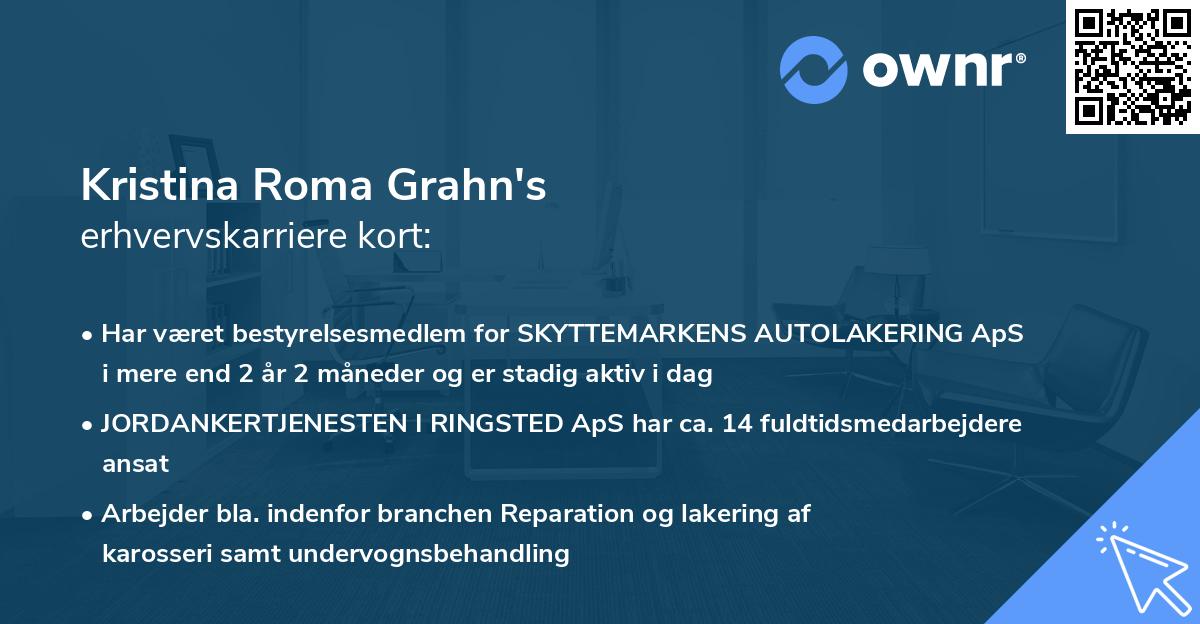 ownr®

Kristina Roma Grahn's
erhvervskarriere kort:

• Har været bestyrelsesmedlem for SKYTTEMARKENS AUTOLAKERING ApS i mere end 2 år 2 måneder og er stadig aktiv i dag

• JORDANKERTJENESTEN I RINGSTED ApS har ca. 14 fuldtidsmedarbejdere ansat

• Arbejder bla. indenfor branchen Reparation og lakering af karosseri samt undervognsbehandling